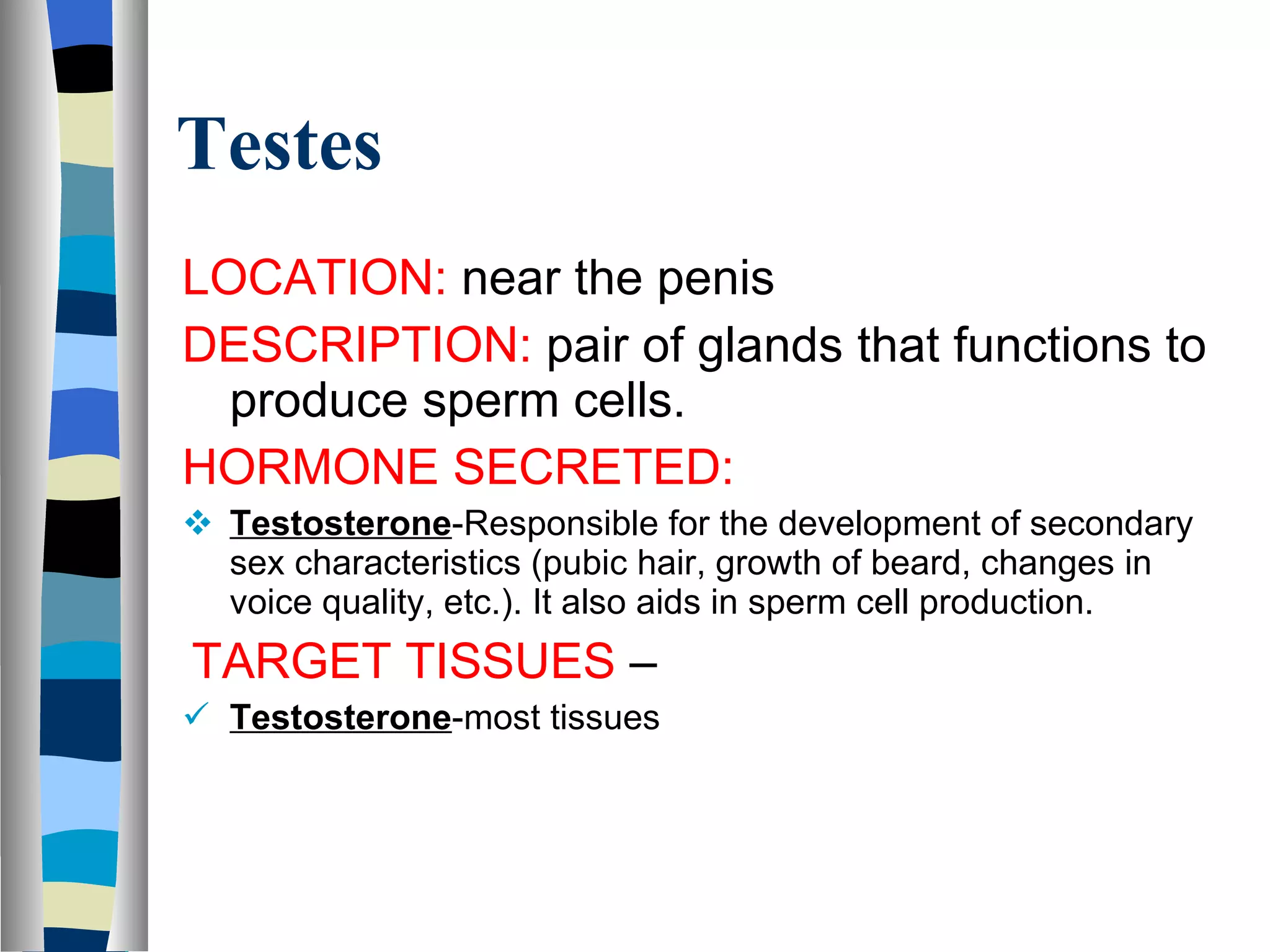 Testes

LOCATION: near the penis

DESCRIPTION: pair of glands that functions to produce sperm cells.

HORMONE SECRETED:

❖ Testosterone-Responsible for the development of secondary sex characteristics (pubic hair, growth of beard, changes in voice quality, etc.). It also aids in sperm cell production.

TARGET TISSUES –

✓ Testosterone-most tissues